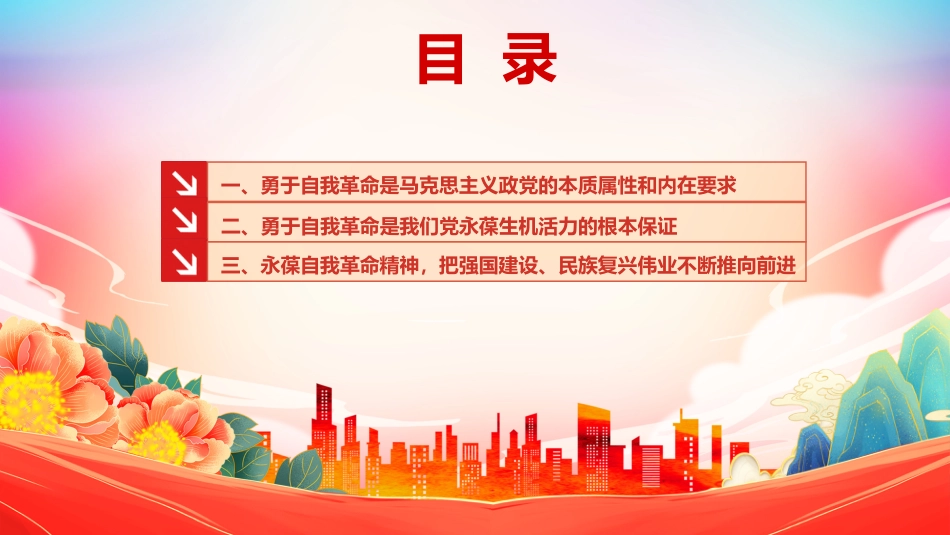 目 录

一、勇于自我革命是马克思主义政党的本质属性和内在要求

二、勇于自我革命是我们党永葆生机活力的根本保证

三、永葆自我革命精神，把强国建设、民族复兴伟业不断推向前进